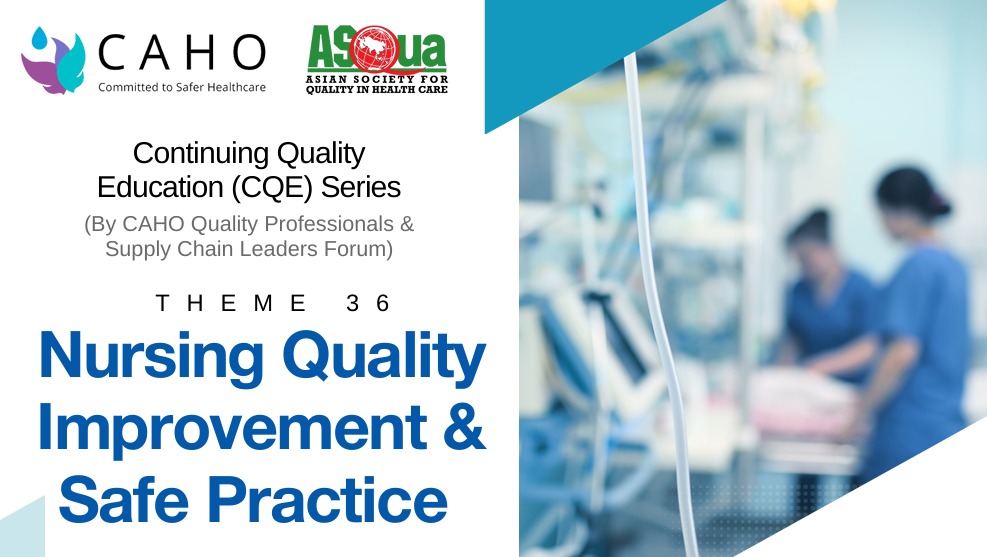 CAHO
Committed to Safer Healthcare

ASQua
ASIAN SOCIETY FOR QUALITY IN HEALTH CARE

Continuing Quality Education (CQE) Series
(By CAHO Quality Professionals & Supply Chain Leaders Forum)

THEME 36

Nursing Quality Improvement & Safe Practice